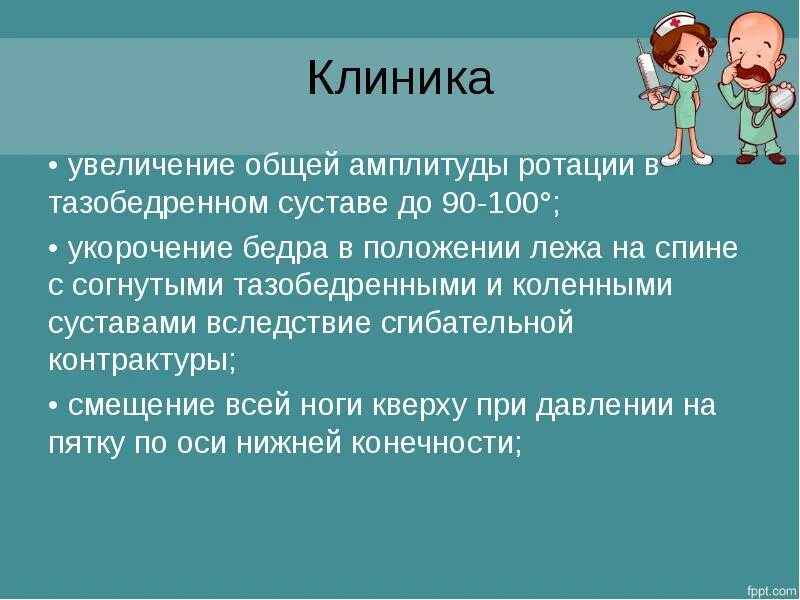 Клиника

• увеличение общей амплитуды ротации в тазобедренном суставе до 90-100°;

• укорочение бедра в положении лежа на спине с согнутыми тазобедренными и коленными суставами вследствие сгибательной контрактуры;

• смещение всей ноги кверху при давлении на пятку по оси нижней конечности;

fppt.com